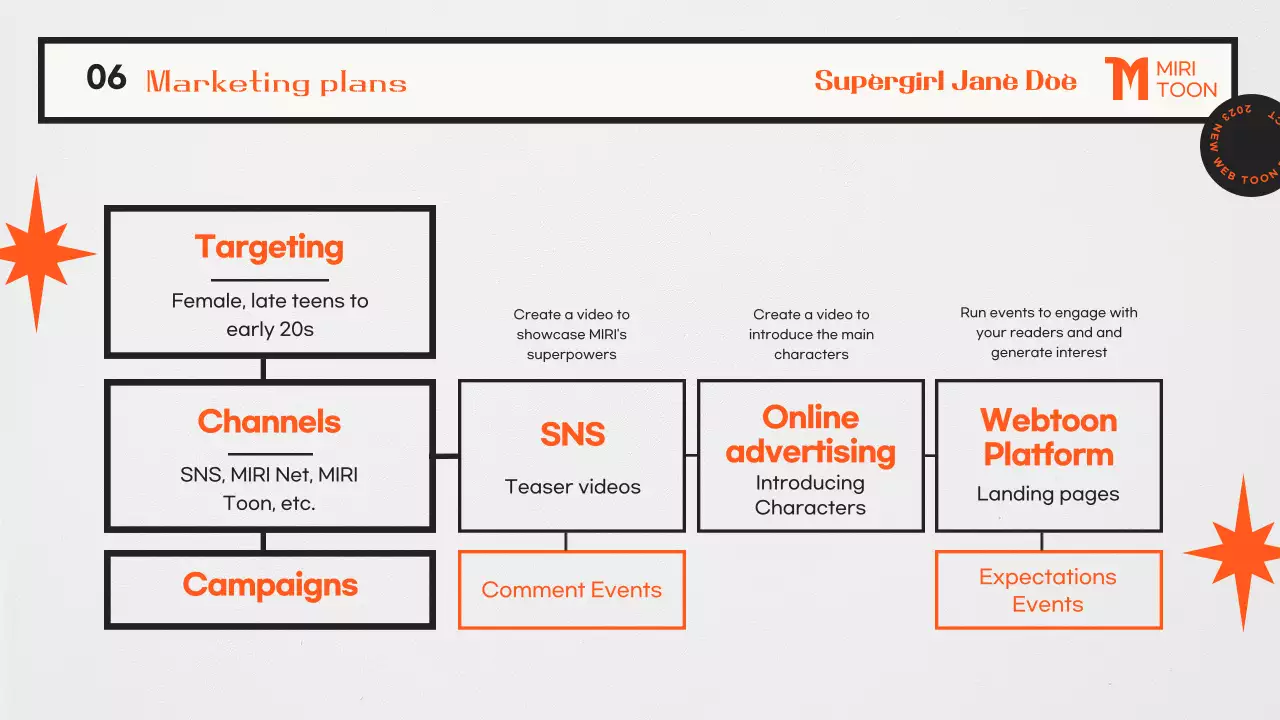 06 Marketing plans

Supergirl Jane Doe

MIRI TOON

2023 NEW WEB TOON

Targeting

Female, late teens to early 20s

Channels

SNS, MIRI Net, MIRI Toon, etc.

Campaigns

Create a video to showcase MIRI's superpowers

SNS

Teaser videos

Comment Events

Create a video to introduce the main characters

Online advertising

Introducing Characters

Run events to engage with your readers and and generate interest

Webtoon Platform

Landing pages

Expectations Events